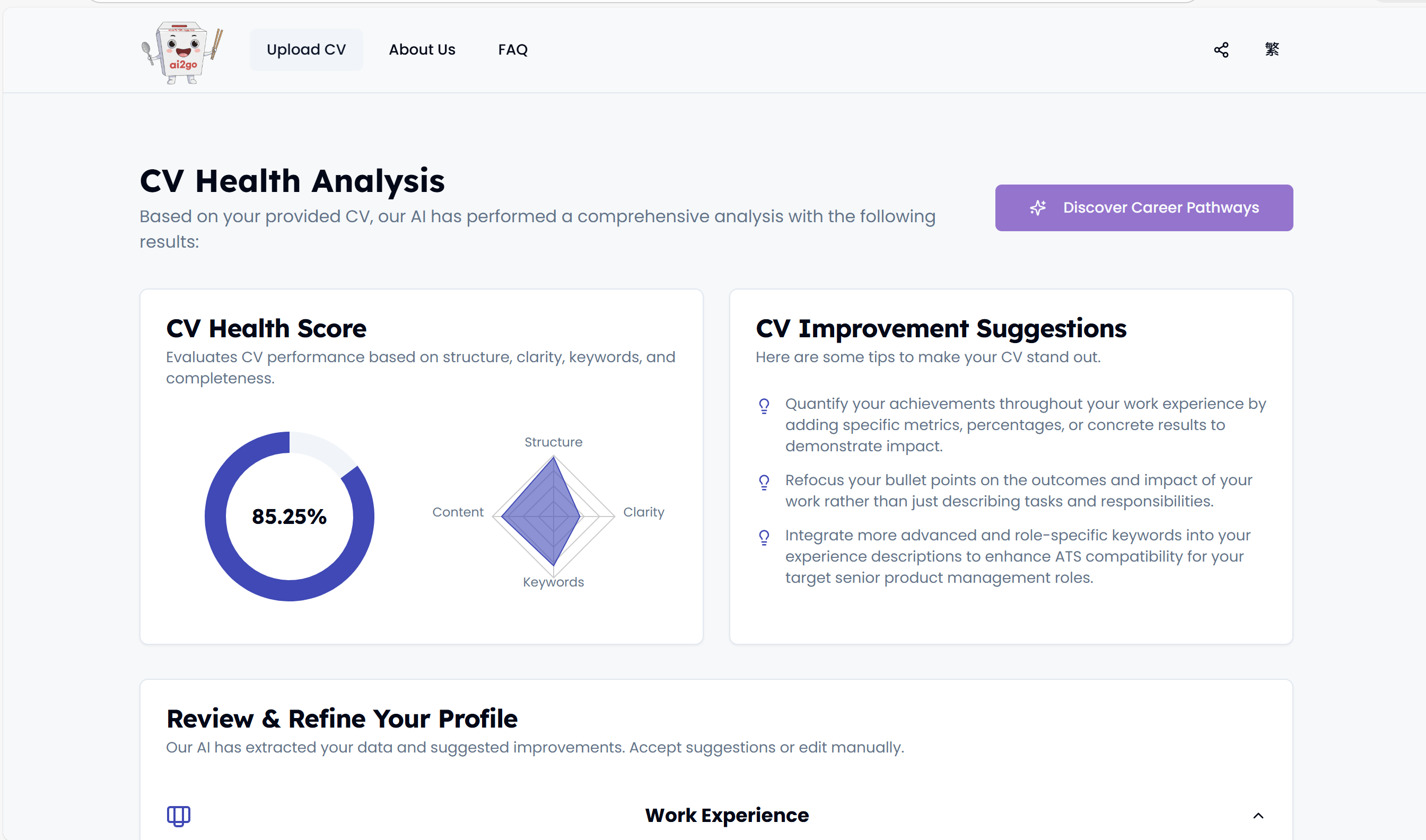 ai2go

Upload CV About Us FAQ

繁

CV Health Analysis

Based on your provided CV, our AI has performed a comprehensive analysis with the following results:

Discover Career Pathways

CV Health Score

Evaluates CV performance based on structure, clarity, keywords, and completeness.

85.25%

Structure

Content

Clarity

Keywords

CV Improvement Suggestions

Here are some tips to make your CV stand out.

Quantify your achievements throughout your work experience by adding specific metrics, percentages, or concrete results to demonstrate impact.

Refocus your bullet points on the outcomes and impact of your work rather than just describing tasks and responsibilities.

Integrate more advanced and role-specific keywords into your experience descriptions to enhance ATS compatibility for your target senior product management roles.

Review & Refine Your Profile

Our AI has extracted your data and suggested improvements. Accept suggestions or edit manually.

Work Experience